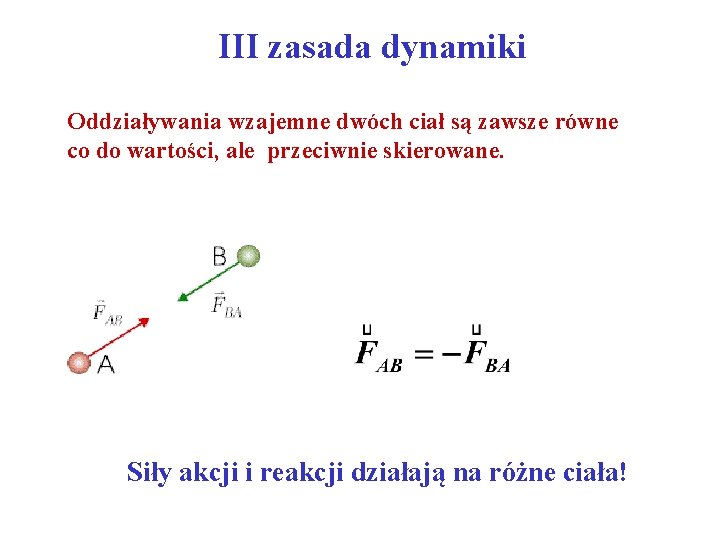 III zasada dynamiki

Oddziaływania wzajemne dwóch ciał są zawsze równe co do wartości, ale przeciwnie skierowane.

B

$\vec{F}_{BA}$

$\vec{F}_{AB}$

A

$\vec{F}_{AB} = -\vec{F}_{BA}$

Siły akcji i reakcji działają na różne ciała!